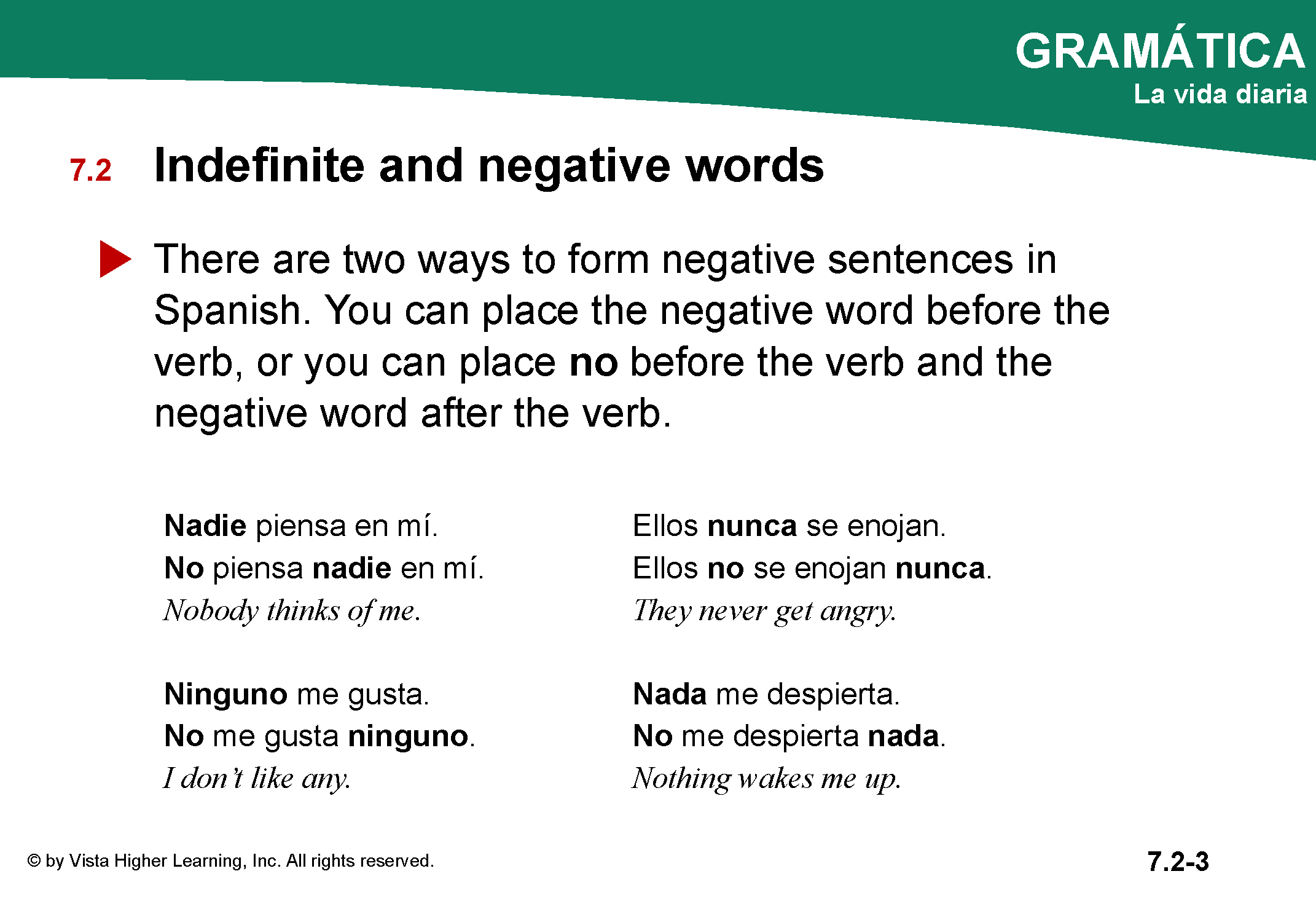 GRAMÁTICA
La vida diaria

7.2 Indefinite and negative words

There are two ways to form negative sentences in Spanish. You can place the negative word before the verb, or you can place no before the verb and the negative word after the verb.

Nadie piensa en mí.
No piensa nadie en mí.
Nobody thinks of me.

Ninguno me gusta.
No me gusta ninguno.
I don't like any.

Ellos nunca se enojan.
Ellos no se enojan nunca.
They never get angry.

Nada me despierta.
No me despierta nada.
Nothing wakes me up.

© by Vista Higher Learning, Inc. All rights reserved.

7.2-3